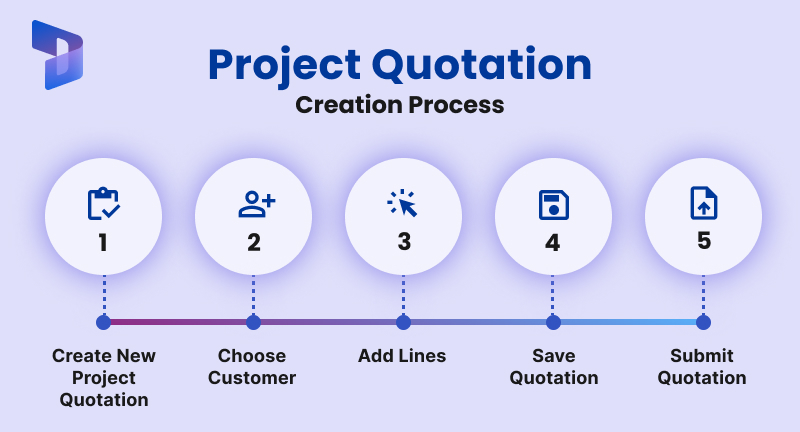 Project Quotation
Creation Process

1
2
3
4
5

Create New Project Quotation

Choose Customer

Add Lines

Save Quotation

Submit Quotation